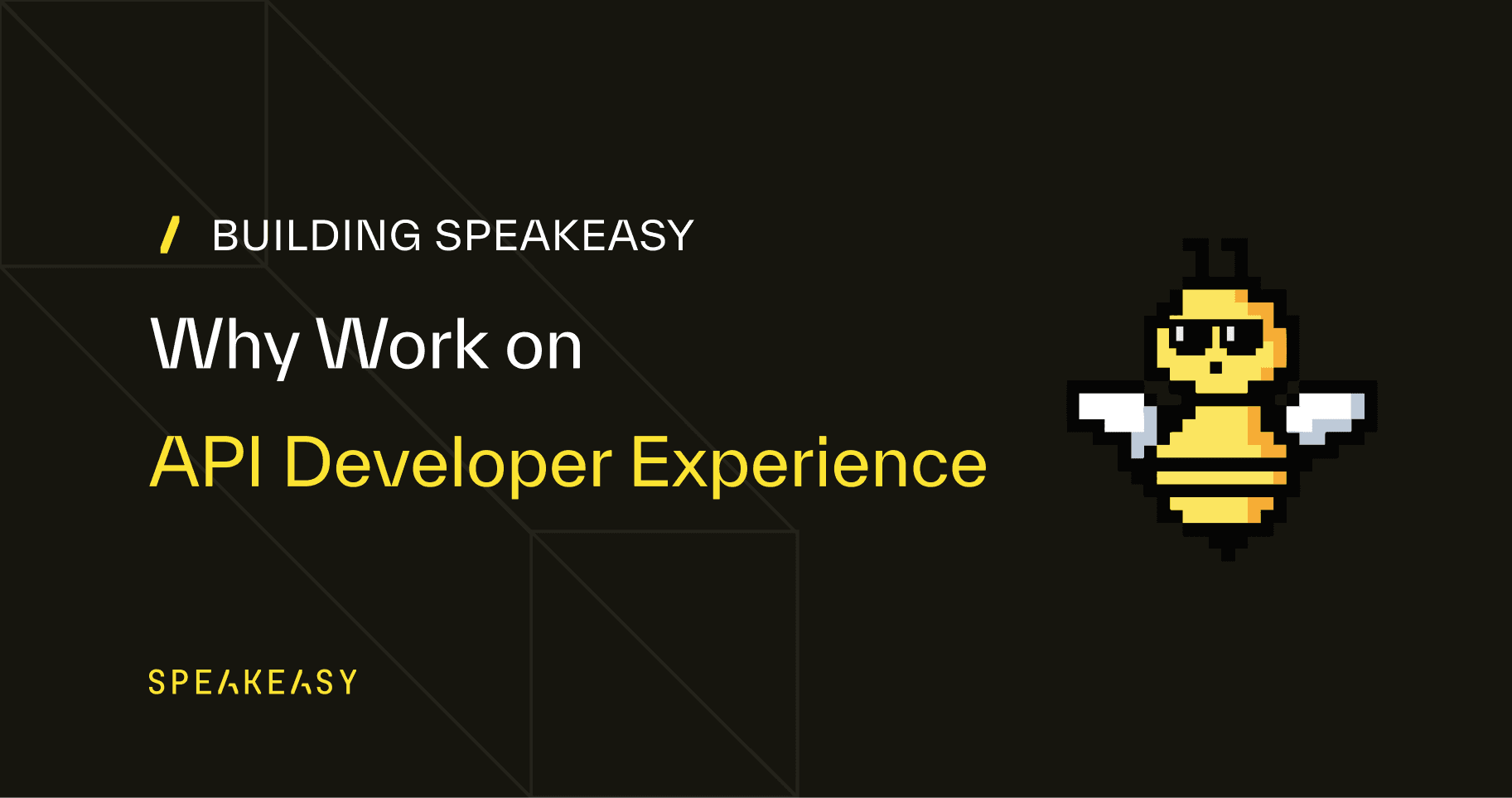 / BUILDING SPEAKEASY

Why Work on

API Developer Experience

SPEAKEASY